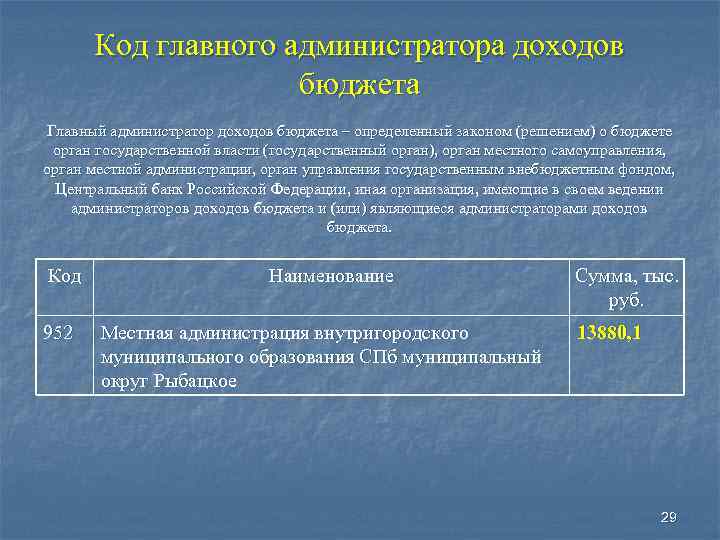 Код главного администратора доходов бюджета

Главный администратор доходов бюджета – определенный законом (решением) о бюджете орган государственной власти (государственный орган), орган местного самоуправления, орган местной администрации, орган управления государственным внебюджетным фондом, Центральный банк Российской Федерации, иная организация, имеющие в своем ведении администраторов доходов бюджета и (или) являющиеся администраторами доходов бюджета.

| Код | Наименование | Сумма, тыс. руб. |
|---|---|---|
| 952 | Местная администрация внутригородского муниципального образования СПб муниципальный округ Рыбацкое | 13880,1 |

29